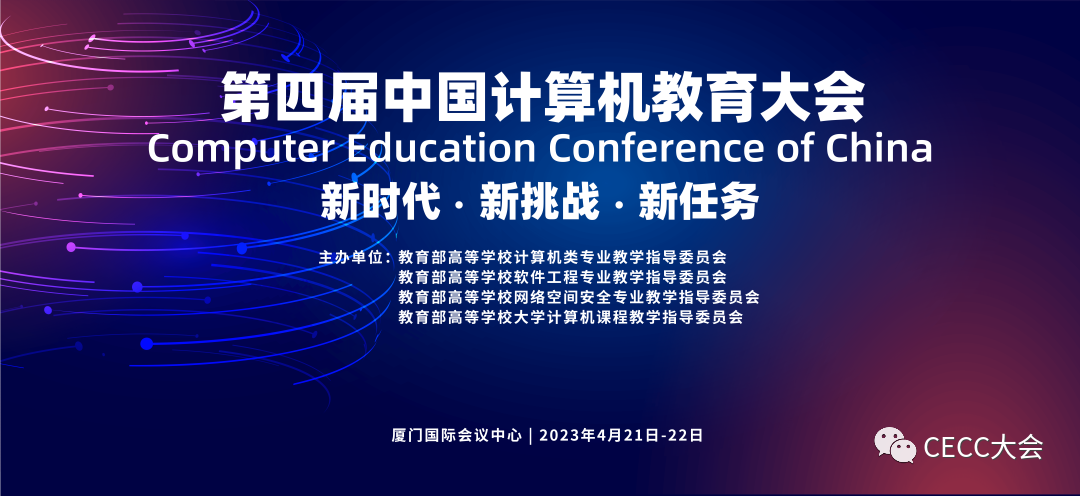 第四届中国计算机教育大会
Computer Education Conference of China
新时代 · 新挑战 · 新任务

主办单位：教育部高等学校计算机类专业教学指导委员会
教育部高等学校软件工程专业教学指导委员会
教育部高等学校网络空间安全专业教学指导委员会
教育部高等学校大学计算机课程教学指导委员会

厦门国际会议中心 | 2023年4月21日-22日

CECC大会